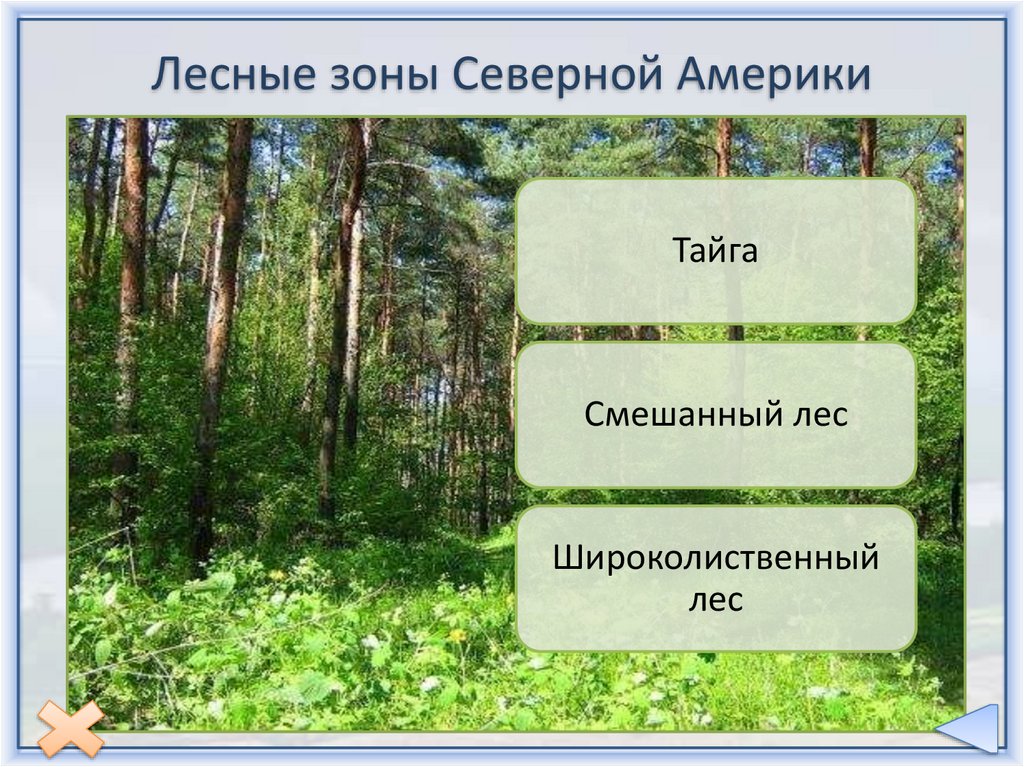 Лесные зоны Северной Америки

Тайга

Смешанный лес

Широколиственный лес